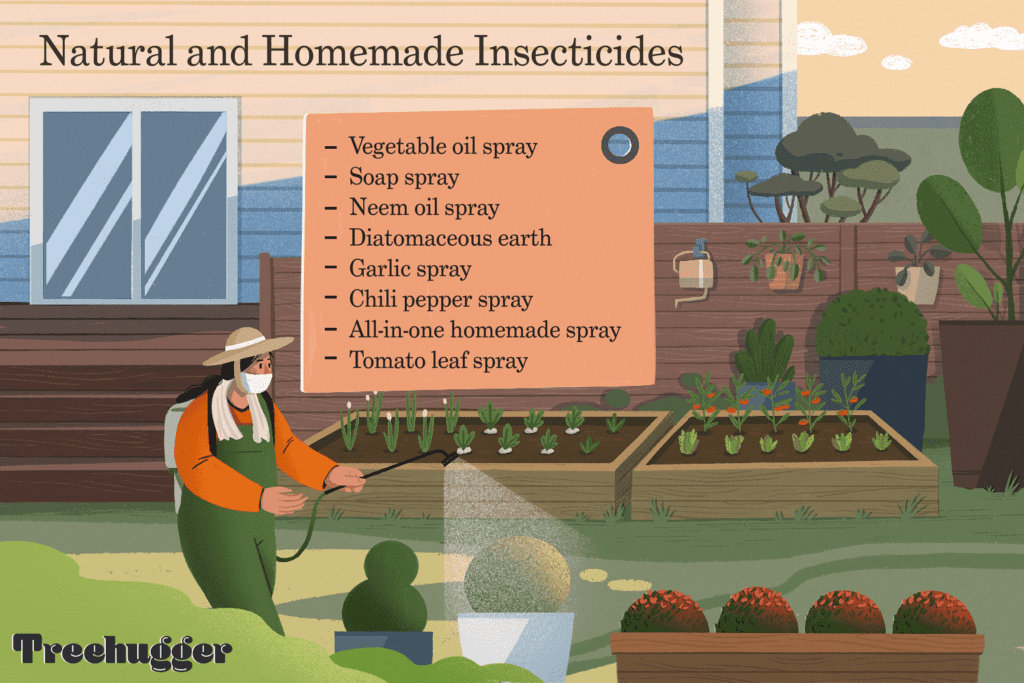 Natural and Homemade Insecticides

– Vegetable oil spray
– Soap spray
– Neem oil spray
– Diatomaceous earth
– Garlic spray
– Chili pepper spray
– All-in-one homemade spray
– Tomato leaf spray

Treehugger